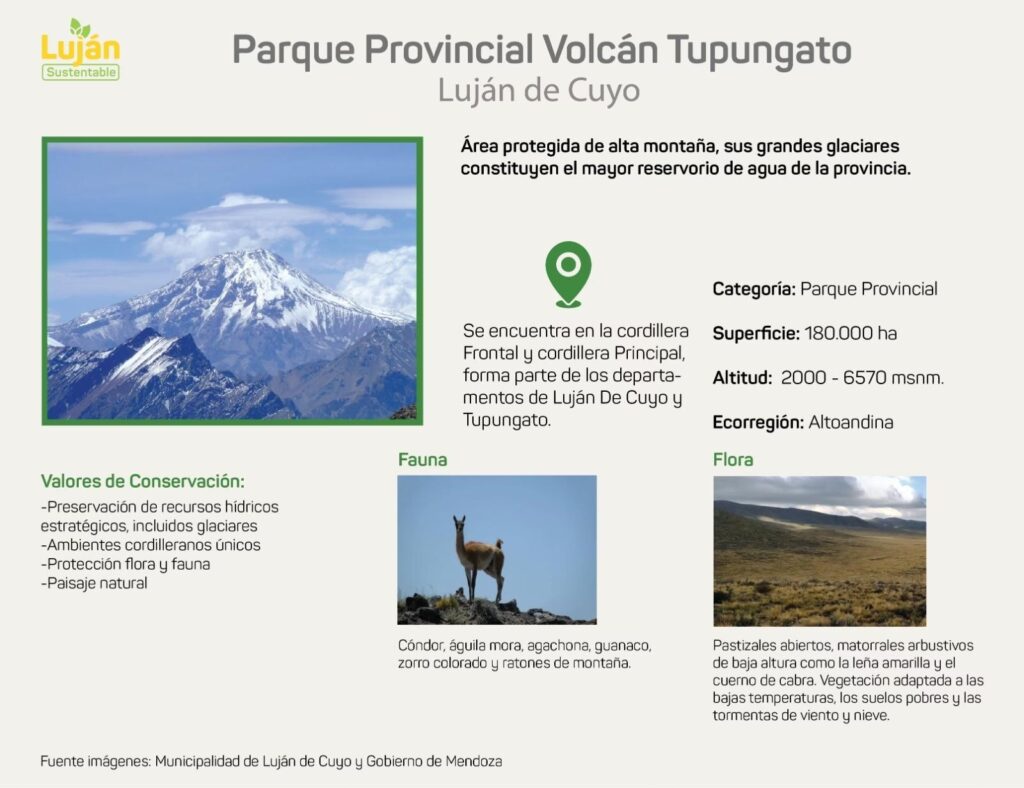 Luján
Sustentable

Parque Provincial Volcán Tupungato
Luján de Cuyo

Área protegida de alta montaña, sus grandes glaciares constituyen el mayor reservorio de agua de la provincia.

Se encuentra en la cordillera Frontal y cordillera Principal, forma parte de los departamentos de Luján De Cuyo y Tupungato.

Categoría: Parque Provincial

Superficie: 180.000 ha

Altitud: 2000 - 6570 msnm.

Ecorregión: Altoandina

Valores de Conservación:
-Preservación de recursos hídricos estratégicos, incluidos glaciares
-Ambientes cordilleranos únicos
-Protección flora y fauna
-Paisaje natural

Fauna

Cóndor, águila mora, agachona, guanaco, zorro colorado y ratones de montaña.

Flora

Pastizales abiertos, matorrales arbustivos de baja altura como la leña amarilla y el cuerno de cabra. Vegetación adaptada a las bajas temperaturas, los suelos pobres y las tormentas de viento y nieve.

Fuente imágenes: Municipalidad de Luján de Cuyo y Gobierno de Mendoza